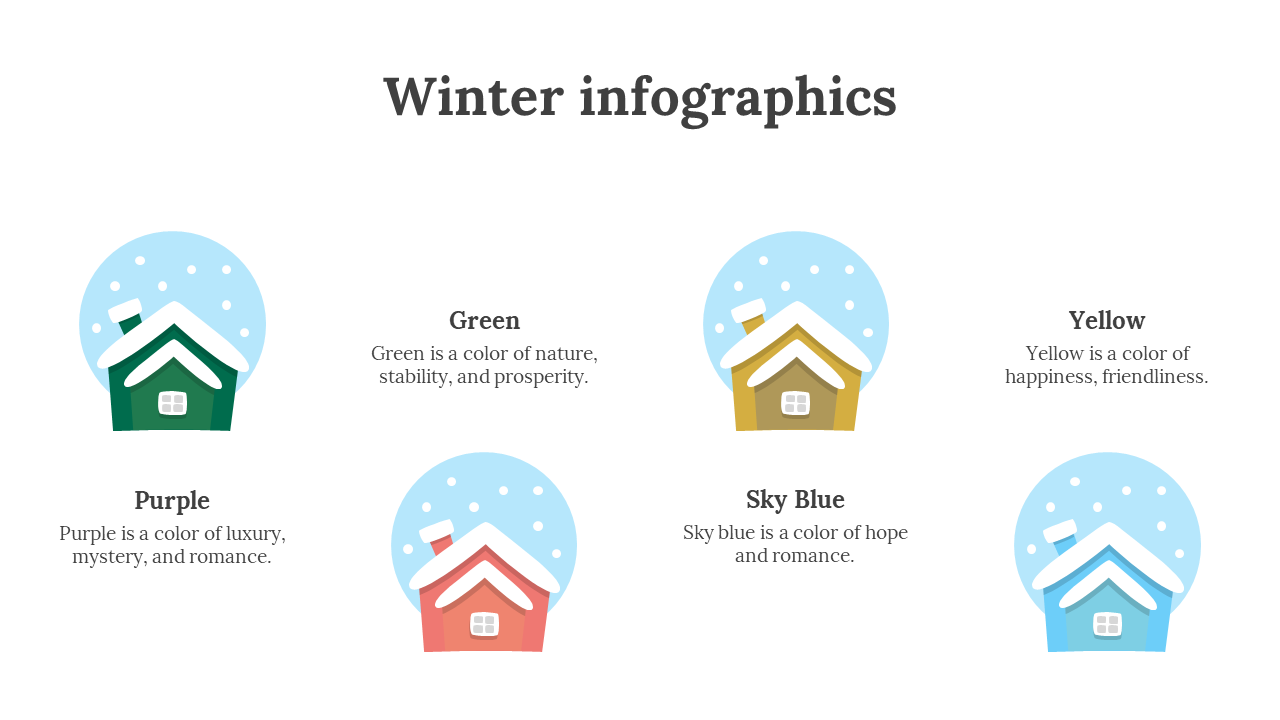 Winter infographics

Green
Green is a color of nature, stability, and prosperity.

Yellow
Yellow is a color of happiness, friendliness.

Purple
Purple is a color of luxury, mystery, and romance.

Sky Blue
Sky blue is a color of hope and romance.